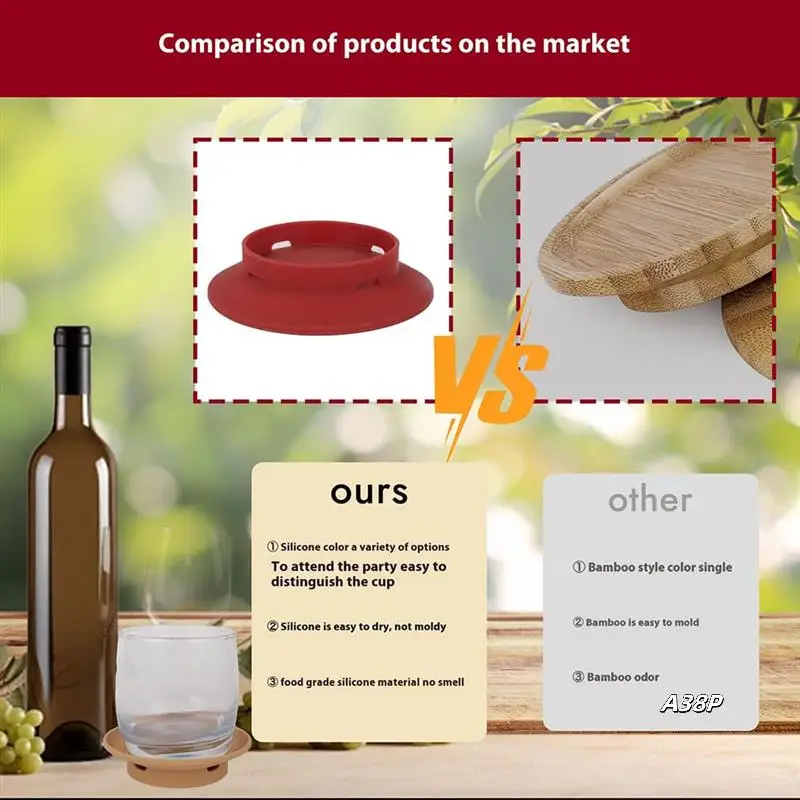 Comparison of products on the market

VS

ours

① Silicone color a variety of options
To attend the party easy to distinguish the cup

② Silicone is easy to dry, not moldy

③ food grade silicone material no smell

other

① Bamboo style color single

② Bamboo is easy to mold

③ Bamboo odor

A38P